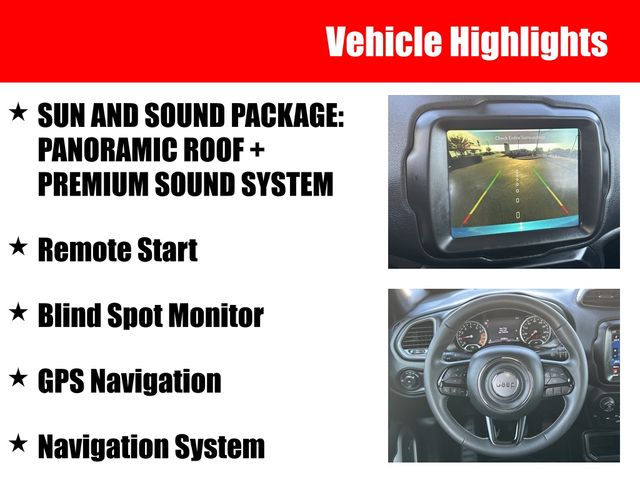 Vehicle Highlights

★ SUN AND SOUND PACKAGE: PANORAMIC ROOF + PREMIUM SOUND SYSTEM

★ Remote Start

★ Blind Spot Monitor

★ GPS Navigation

★ Navigation System

Check Entire Surroundings

Jeep